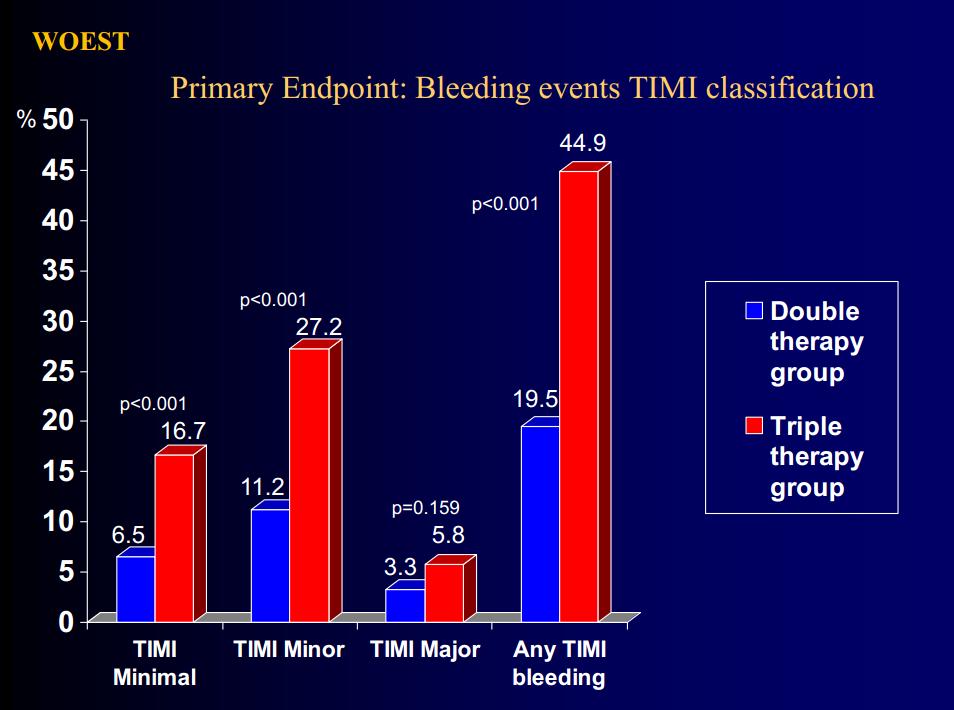 WOEST

Primary Endpoint: Bleeding events TIMI classification

%
50
45
40
35
30
25
20
15
10
5
0

p<0.001
6.5
16.7
p<0.001
11.2
27.2
p=0.159
3.3
5.8
p<0.001
19.5
44.9

TIMI Minimal
TIMI Minor
TIMI Major
Any TIMI bleeding

Double therapy group
Triple therapy group